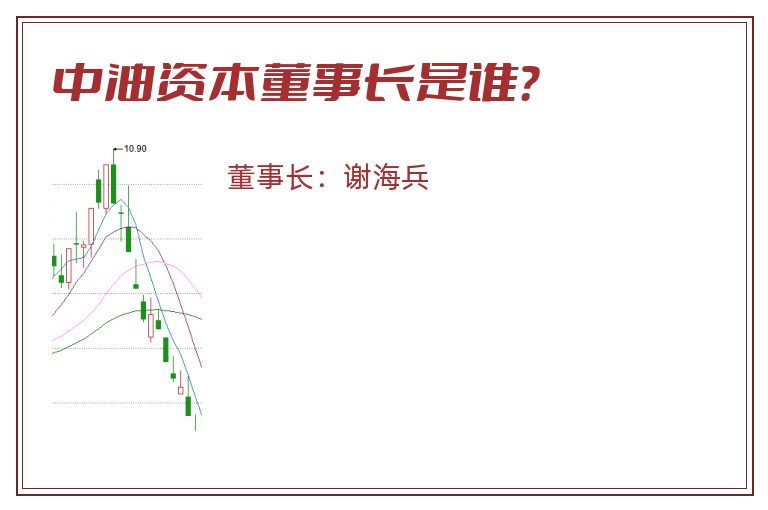 中油资本董事长是谁?

10.90

董事长：谢海兵